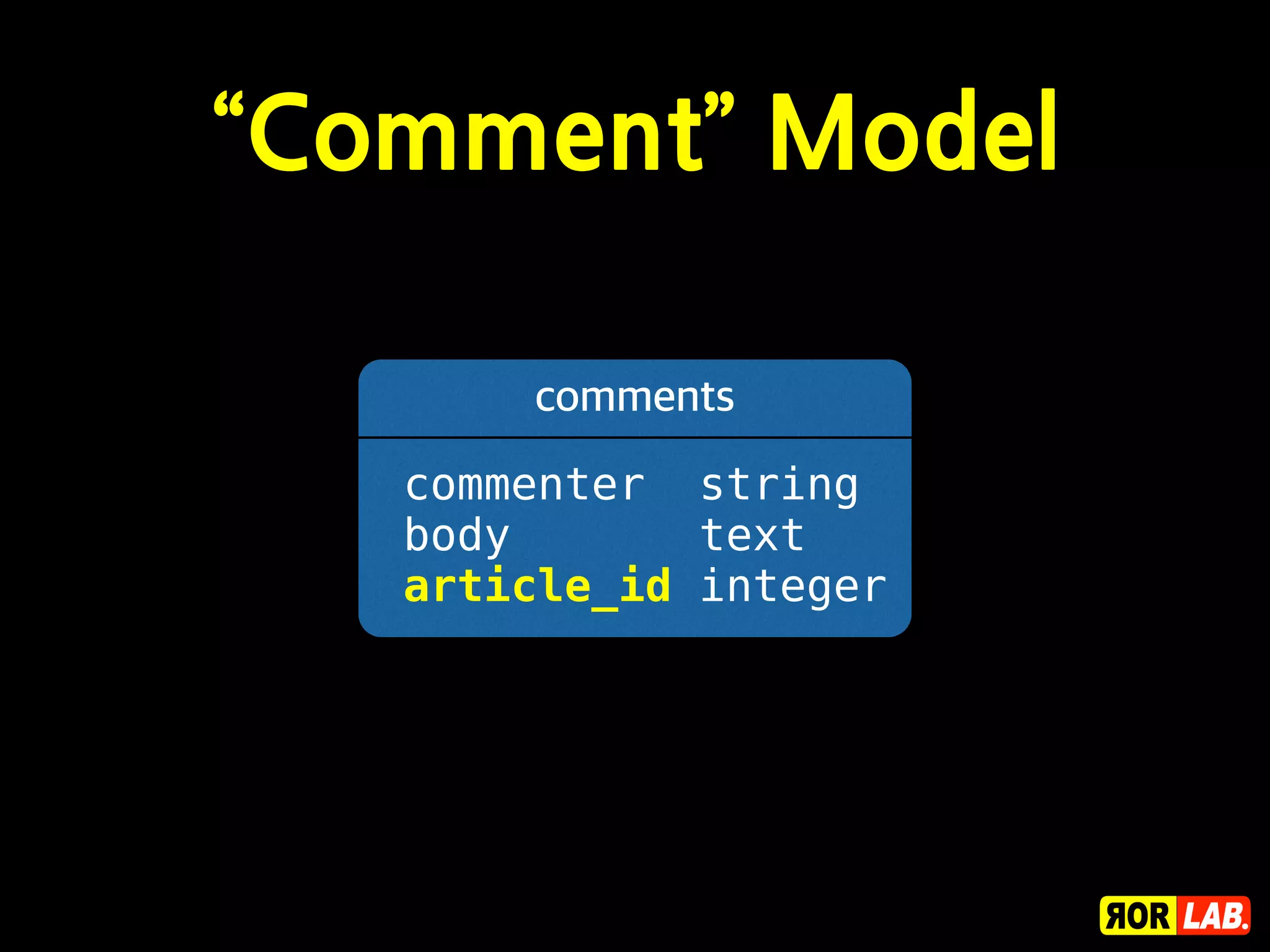 “Comment” Model

comments

commenter string
body text
article_id integer

ЯOR LAB.